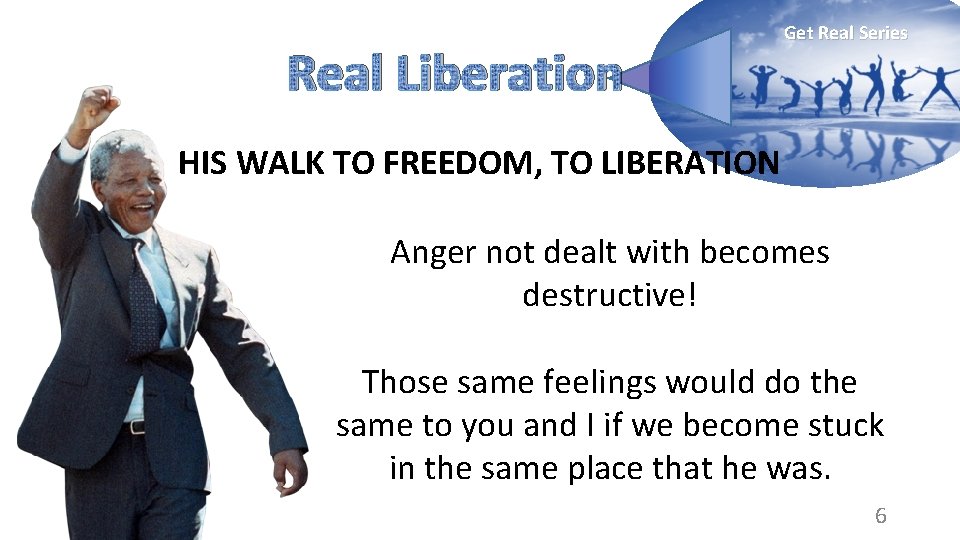 Get Real Series

Real Liberation

HIS WALK TO FREEDOM, TO LIBERATION

Anger not dealt with becomes destructive!

Those same feelings would do the same to you and I if we become stuck in the same place that he was.

6